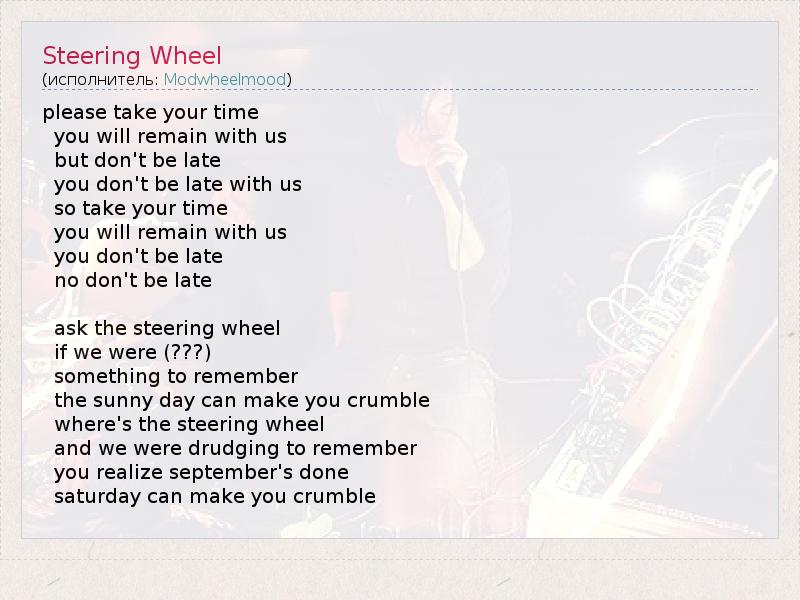 Steering Wheel
(исполнитель: Modwheelmood)

please take your time
you will remain with us
but don't be late
you don't be late with us
so take your time
you will remain with us
you don't be late
no don't be late

ask the steering wheel
if we were (???)
something to remember
the sunny day can make you crumble
where's the steering wheel
and we were drudging to remember
you realize september's done
saturday can make you crumble